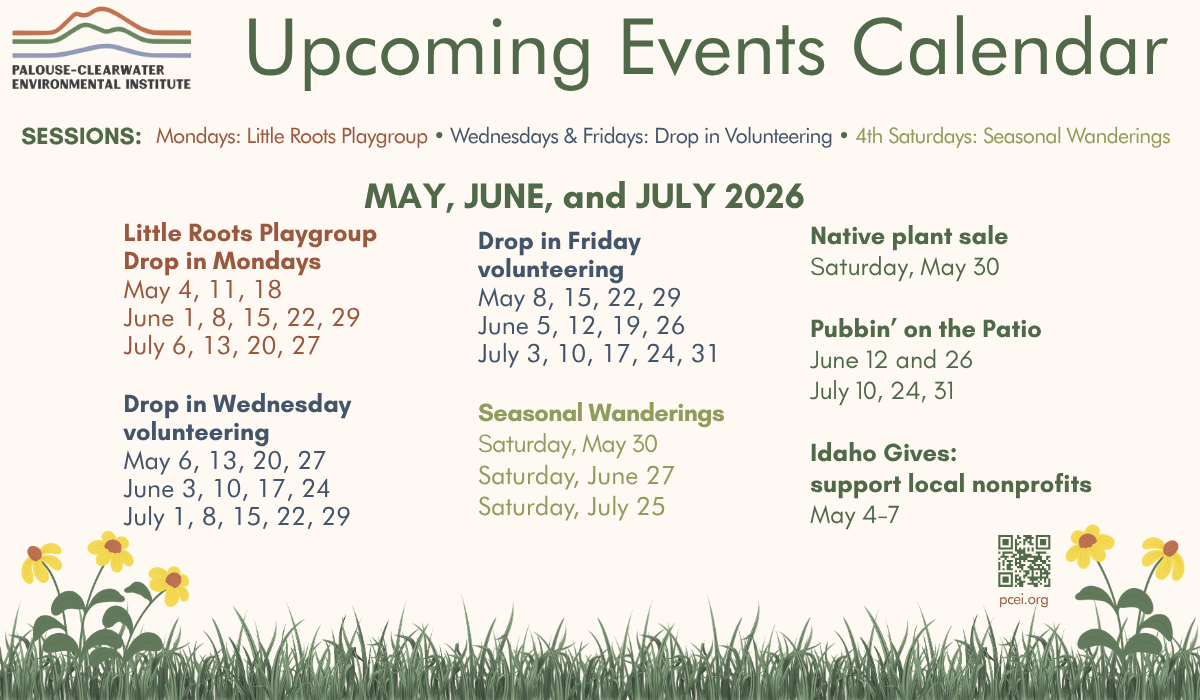 PALOUSE-CLEARWATER ENVIRONMENTAL INSTITUTE

Upcoming Events Calendar

SESSIONS: Mondays: Little Roots Playgroup • Wednesdays & Fridays: Drop in Volunteering • 4th Saturdays: Seasonal Wanderings

MAY, JUNE, and JULY 2026

Little Roots Playgroup Drop in Mondays
May 4, 11, 18
June 1, 8, 15, 22, 29
July 6, 13, 20, 27

Drop in Wednesday volunteering
May 6, 13, 20, 27
June 3, 10, 17, 24
July 1, 8, 15, 22, 29

Drop in Friday volunteering
May 8, 15, 22, 29
June 5, 12, 19, 26
July 3, 10, 17, 24, 31

Seasonal Wanderings
Saturday, May 30
Saturday, June 27
Saturday, July 25

Native plant sale
Saturday, May 30

Pubbin' on the Patio
June 12 and 26
July 10, 24, 31

Idaho Gives: support local nonprofits
May 4-7

pcei.org